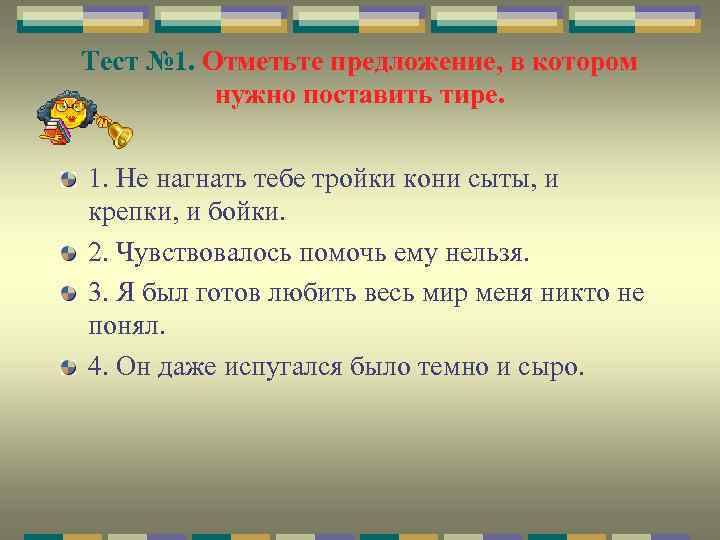 Тест №1. Отметьте предложение, в котором нужно поставить тире.

1. Не нагнать тебе тройки кони сыты, и крепки, и бойки.

2. Чувствовалось помочь ему нельзя.

3. Я был готов любить весь мир меня никто не понял.

4. Он даже испугался было темно и сыро.